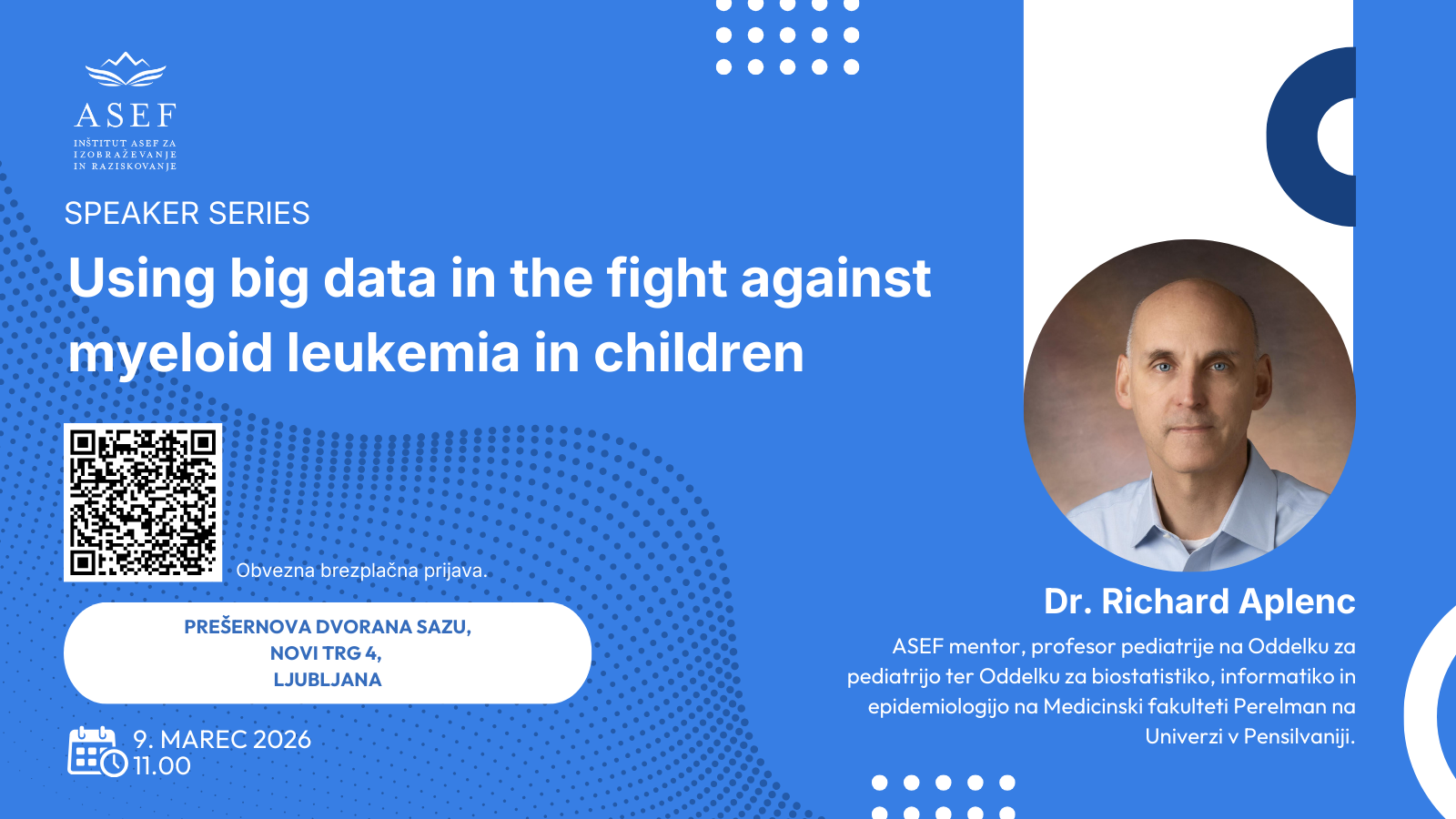 ASEF
INŠTITUT ASEF ZA IZOBRAŽEVANJE IN RAZISKOVANJE

SPEAKER SERIES

Using big data in the fight against myeloid leukemia in children

Obvezna brezplačna prijava.

PREŠERNOVA DVORANA SAZU,
NOVI TRG 4,
LJUBLJANA

9. MAREC 2026
11.00

Dr. Richard Aplenc

ASEF mentor, profesor pediatrije na Oddelku za pediatrijo ter Oddelku za biostatistiko, informatiko in epidemiologijo na Medicinski fakulteti Perelman na Univerzi v Pensilvaniji.